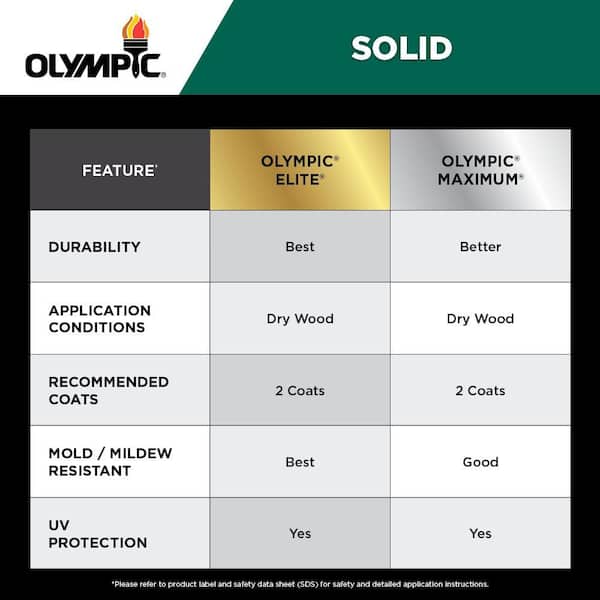 OLYMPIC®

SOLID

| FEATURE* | OLYMPIC® ELITE® | OLYMPIC® MAXIMUM® |
|---|---|---|
| DURABILITY | Best | Better |
| APPLICATION CONDITIONS | Dry Wood | Dry Wood |
| RECOMMENDED COATS | 2 Coats | 2 Coats |
| MOLD / MILDEW RESISTANT | Best | Good |
| UV PROTECTION | Yes | Yes |

*Please refer to product label and safety data sheet (SDS) for safety and detailed application instructions.